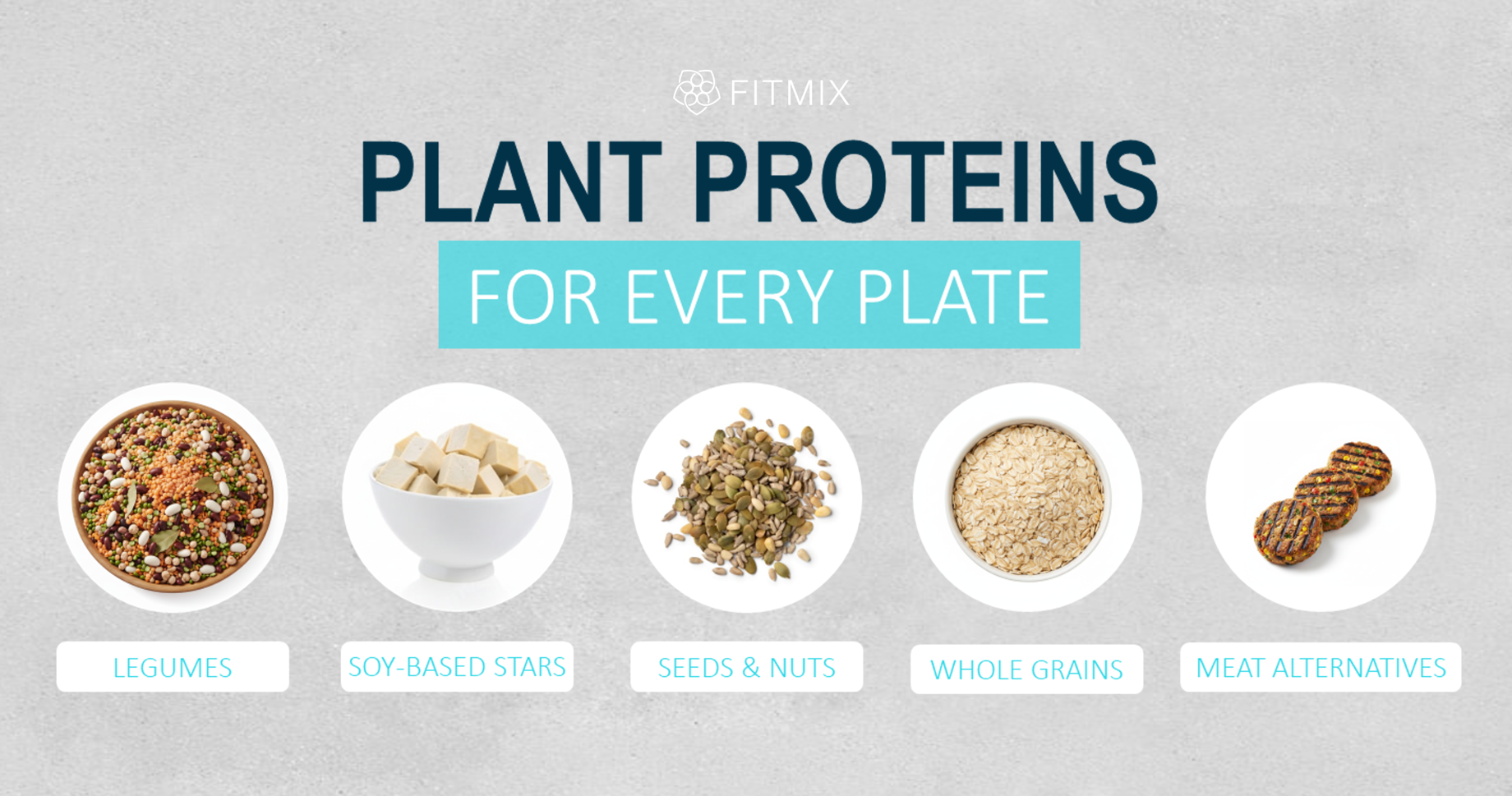 FITMIX

PLANT PROTEINS

FOR EVERY PLATE

LEGUMES

SOY-BASED STARS

SEEDS & NUTS

WHOLE GRAINS

MEAT ALTERNATIVES